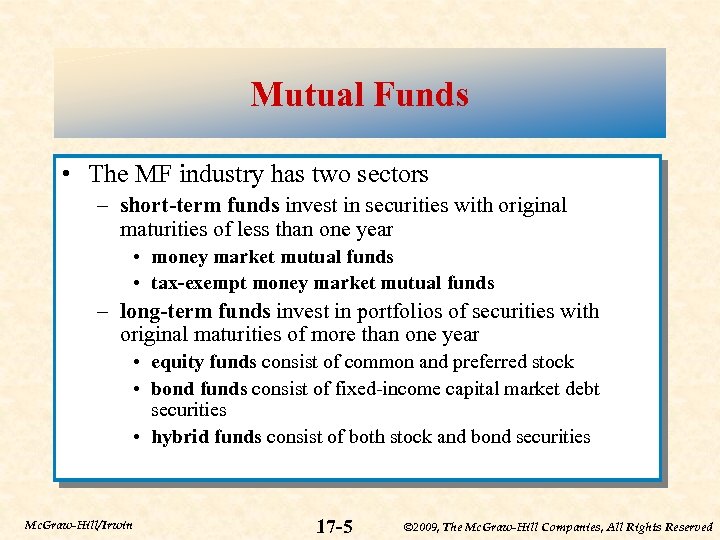 Mutual Funds

• The MF industry has two sectors
– short-term funds invest in securities with original maturities of less than one year
• money market mutual funds
• tax-exempt money market mutual funds
– long-term funds invest in portfolios of securities with original maturities of more than one year
• equity funds consist of common and preferred stock
• bond funds consist of fixed-income capital market debt securities
• hybrid funds consist of both stock and bond securities

McGraw-Hill/Irwin 17-5 ©2009, The McGraw-Hill Companies, All Rights Reserved